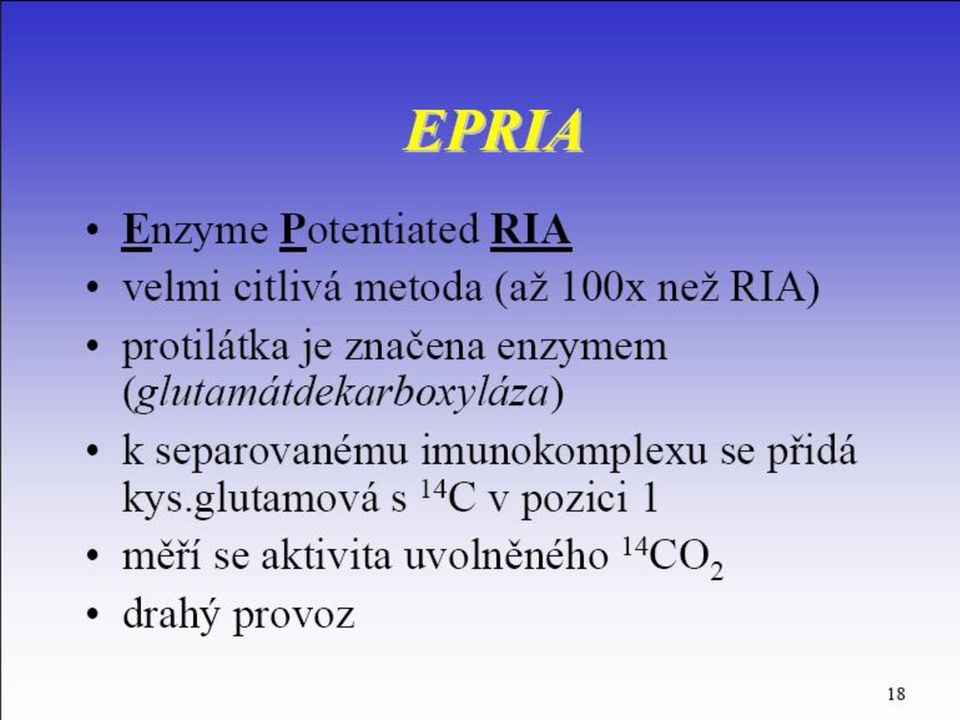 EPRIA

• Enzyme Potentiated RIA
• velmi citlivá metoda (až 100x než RIA)
• protilátka je značena enzymem (glutamátdekarboxyláza)
• k separovanému imunokomplexu se přidá kys.glutamová s $^{14}C$ v pozici 1
• měří se aktivita uvolněného $^{14}CO_2$
• drahý provoz

18